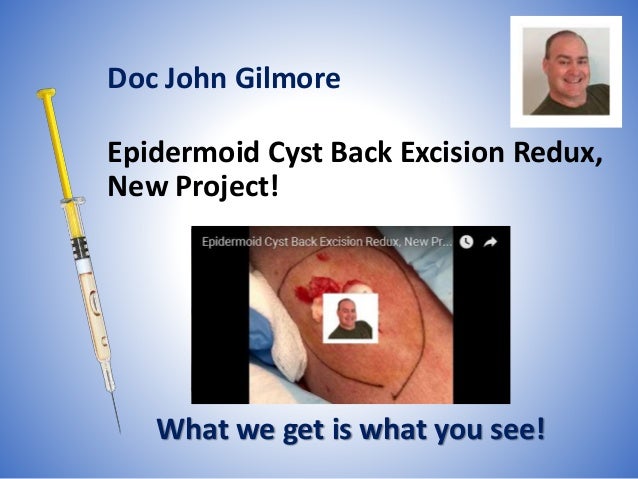 Doc John Gilmore

Epidermoid Cyst Back Excision Redux, New Project!

Epidermoid Cyst Back Excision Redux, New Pr...

What we get is what you see!